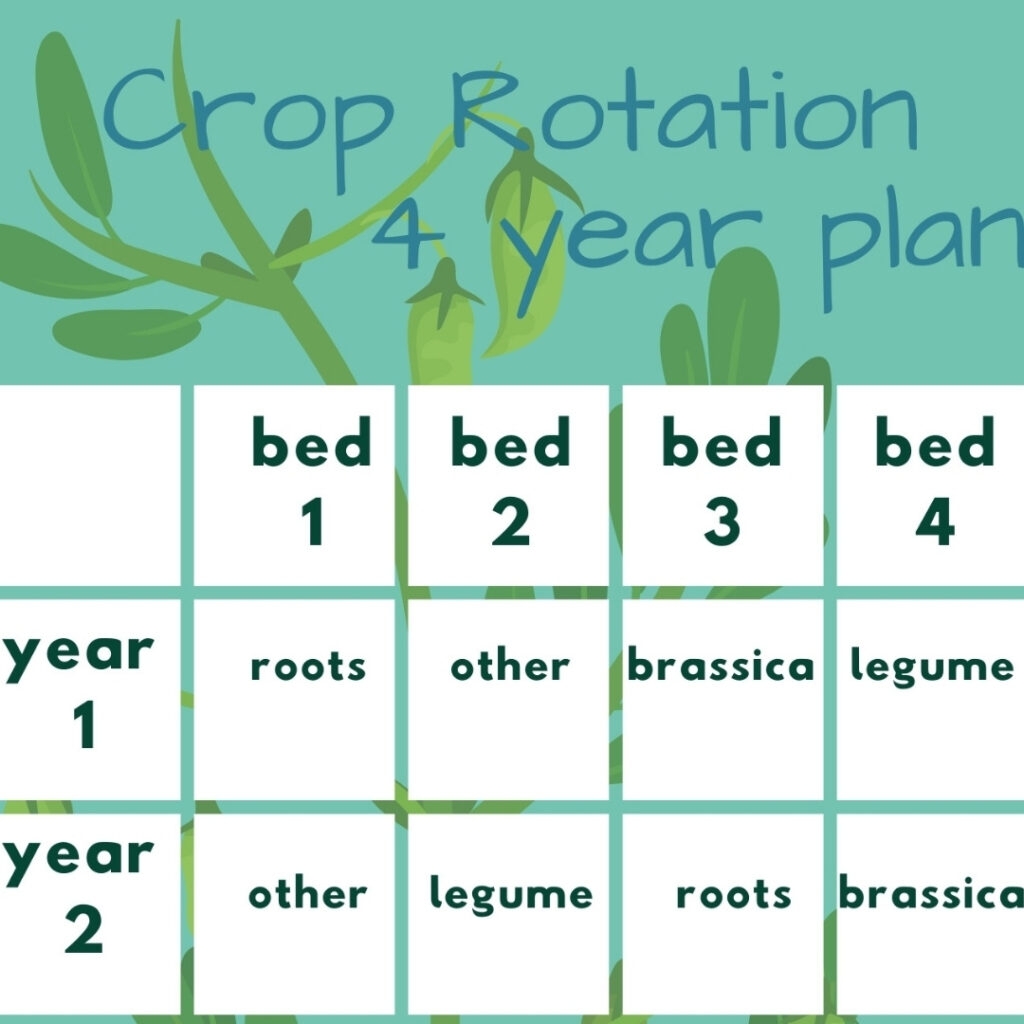 Crop Rotation
4 year plan

|  | bed 1 | bed 2 | bed 3 | bed 4 |
|---|---|---|---|---|
| year 1 | roots | other | brassica | legume |
| year 2 | other | legume | roots | brassica |